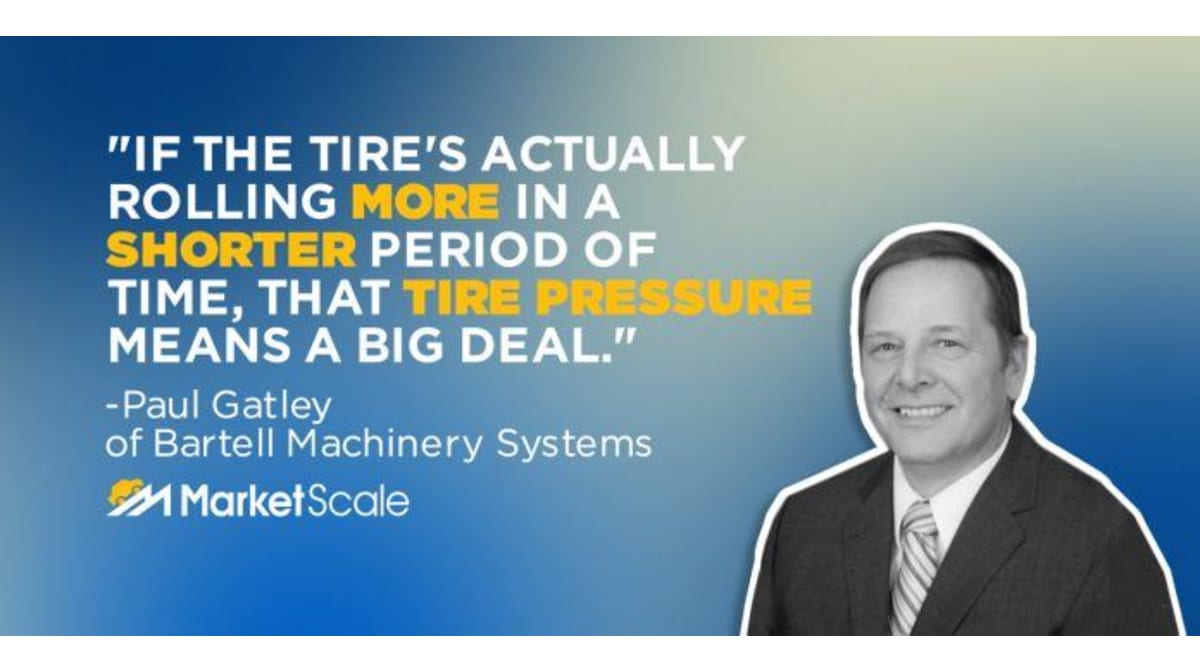 "IF THE TIRE'S ACTUALLY ROLLING MORE IN A SHORTER PERIOD OF TIME, THAT TIRE PRESSURE MEANS A BIG DEAL."

-Paul Gatley of Bartell Machinery Systems

MarketScale